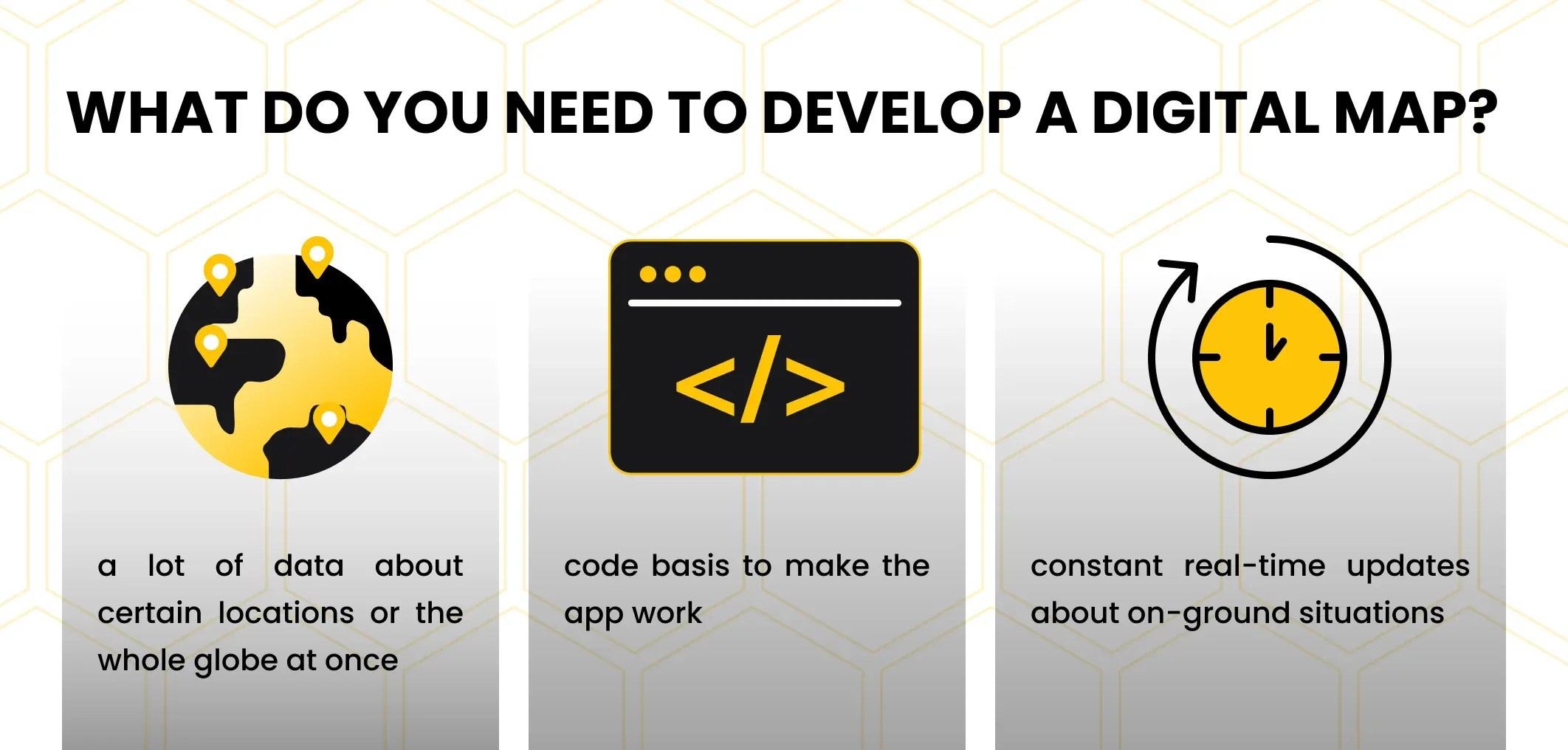 WHAT DO YOU NEED TO DEVELOP A DIGITAL MAP?

</>

a lot of data about certain locations or the whole globe at once

code basis to make the app work

constant real-time updates about on-ground situations